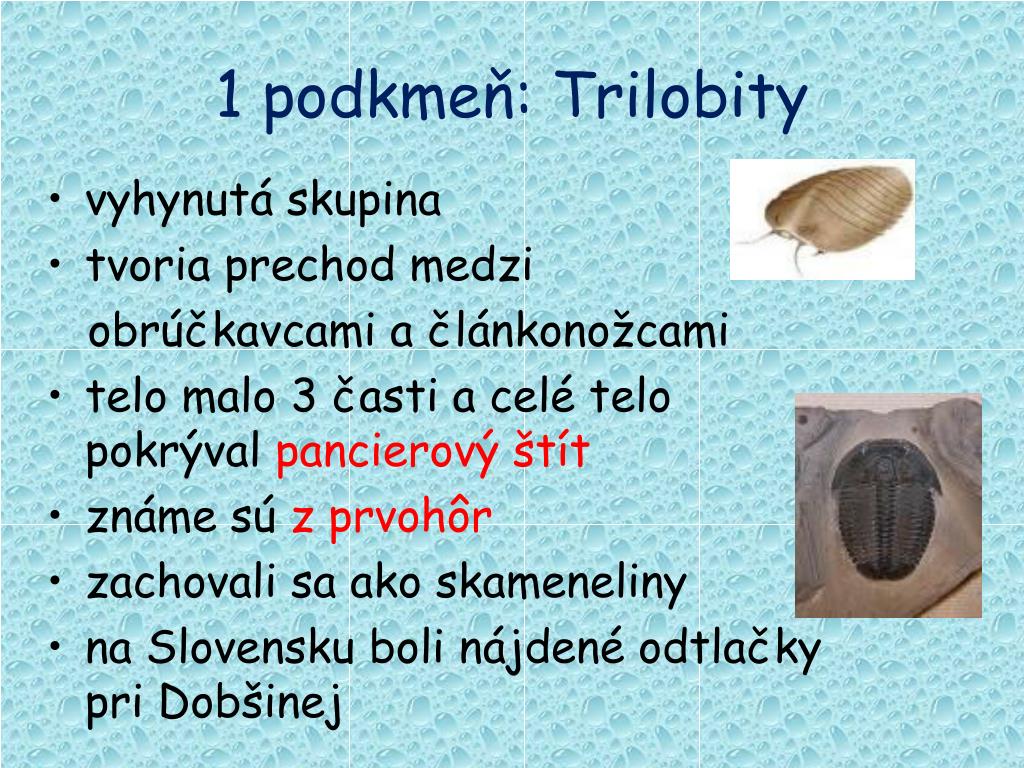 1 podkmeň: Trilobity

• vyhynutá skupina
• tvoria prechod medzi obrúčkavcami a článkonožcami
• telo malo 3 časti a celé telo pokrýval pancierový štít
• známe sú z prvohôr
• zachovali sa ako skameneliny
• na Slovensku boli nájdené odtlačky pri Dobšinej